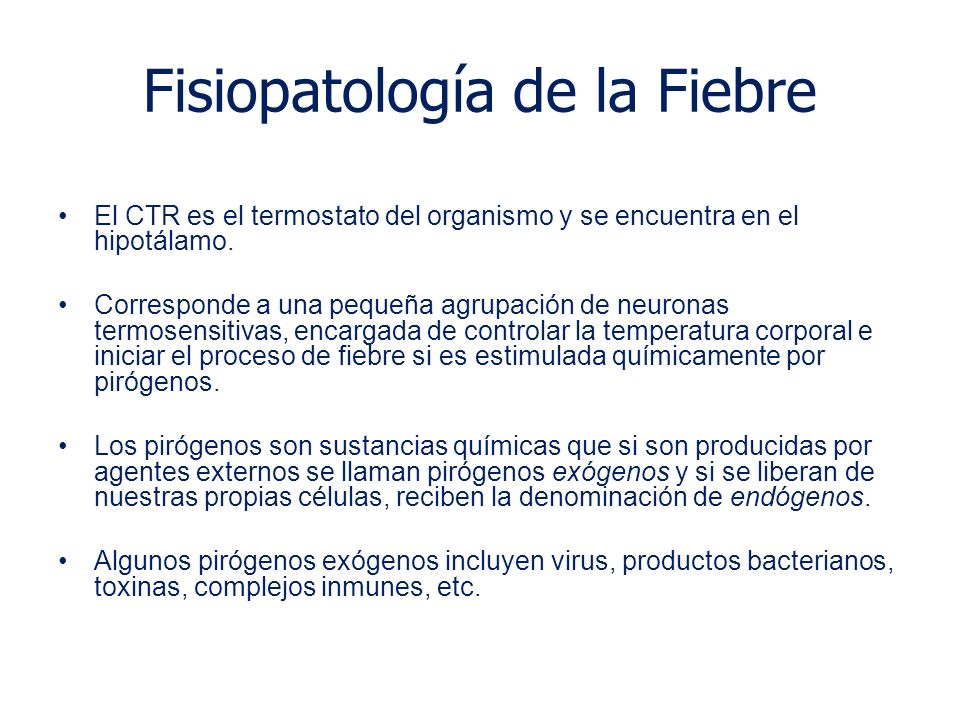 Fisiopatología de la Fiebre

• El CTR es el termostato del organismo y se encuentra en el hipotálamo.

• Corresponde a una pequeña agrupación de neuronas termosensitivas, encargada de controlar la temperatura corporal e iniciar el proceso de fiebre si es estimulada químicamente por pirógenos.

• Los pirógenos son sustancias químicas que si son producidas por agentes externos se llaman pirógenos exógenos y si se liberan de nuestras propias células, reciben la denominación de endógenos.

• Algunos pirógenos exógenos incluyen virus, productos bacterianos, toxinas, complejos inmunes, etc.